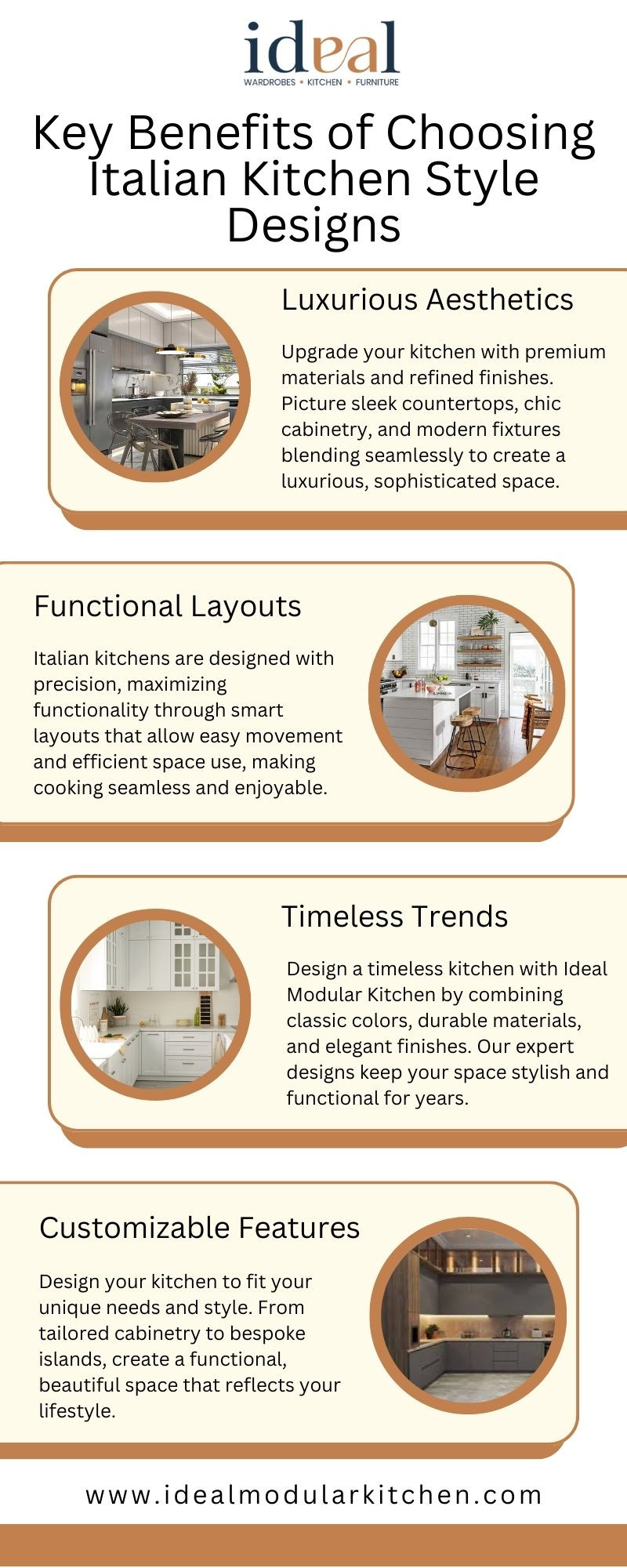 ideal
WARDROBES • KITCHEN • FURNITURE

Key Benefits of Choosing Italian Kitchen Style Designs

Luxurious Aesthetics

Upgrade your kitchen with premium materials and refined finishes. Picture sleek countertops, chic cabinetry, and modern fixtures blending seamlessly to create a luxurious, sophisticated space.

Functional Layouts

Italian kitchens are designed with precision, maximizing functionality through smart layouts that allow easy movement and efficient space use, making cooking seamless and enjoyable.

Timeless Trends

Design a timeless kitchen with Ideal Modular Kitchen by combining classic colors, durable materials, and elegant finishes. Our expert designs keep your space stylish and functional for years.

Customizable Features

Design your kitchen to fit your unique needs and style. From tailored cabinetry to bespoke islands, create a functional, beautiful space that reflects your lifestyle.

www.idealmodularkitchen.com